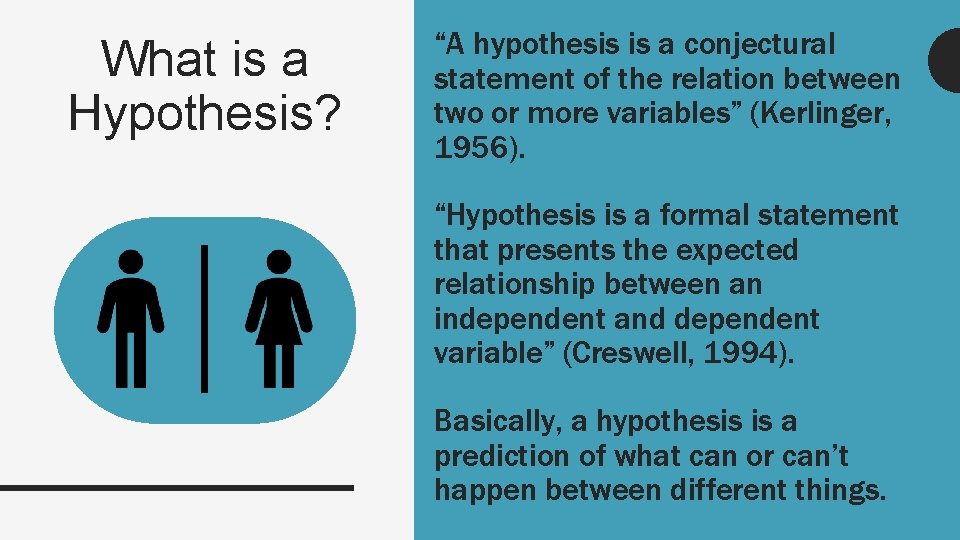 What is a Hypothesis?

“A hypothesis is a conjectural statement of the relation between two or more variables” (Kerlinger, 1956).

“Hypothesis is a formal statement that presents the expected relationship between an independent and dependent variable” (Creswell, 1994).

Basically, a hypothesis is a prediction of what can or can’t happen between different things.